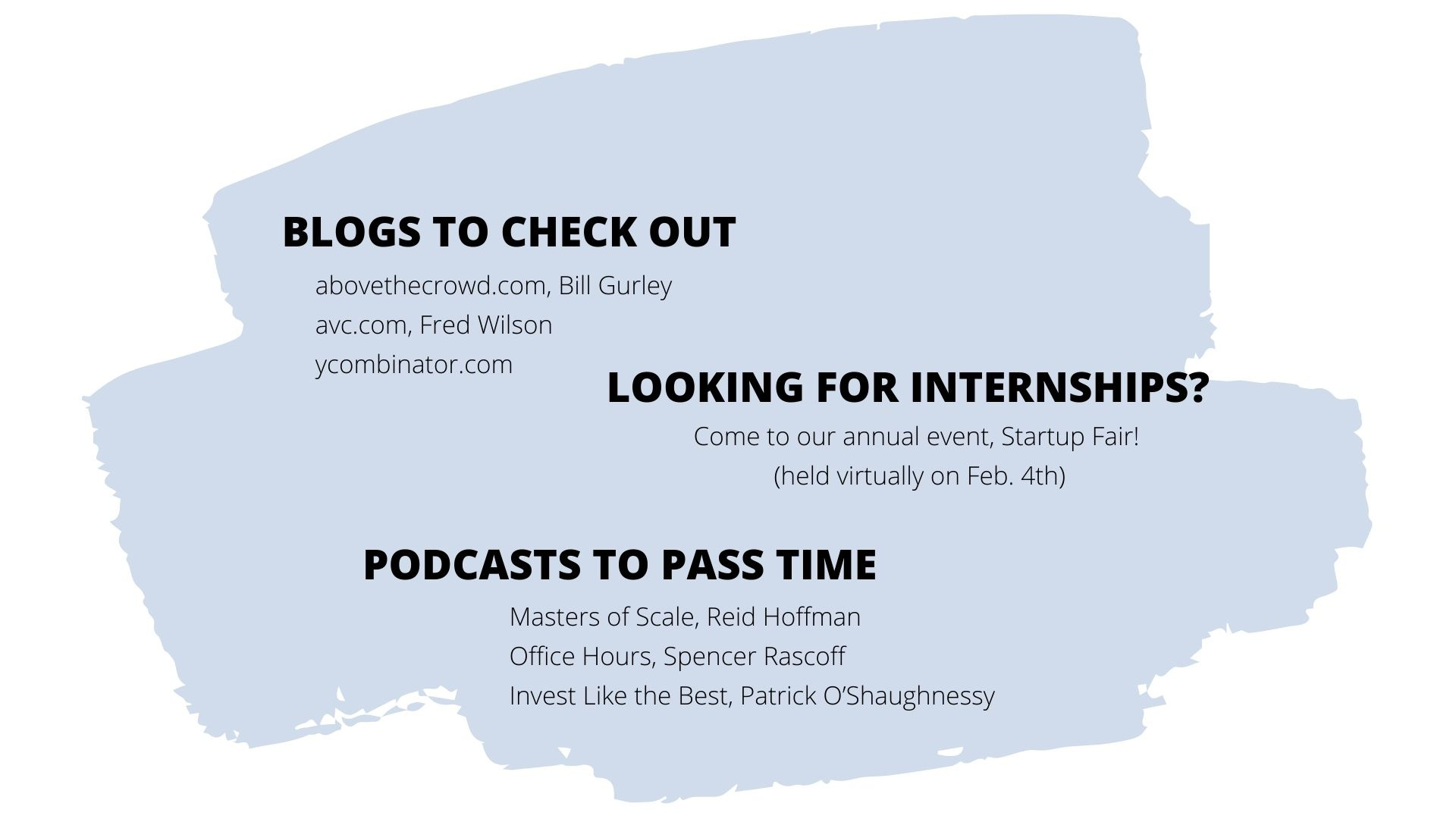 BLOGS TO CHECK OUT

abovethecrowd.com, Bill Gurley
avc.com, Fred Wilson
ycombinator.com

LOOKING FOR INTERNSHIPS?

Come to our annual event, Startup Fair!
(held virtually on Feb. 4th)

PODCASTS TO PASS TIME

Masters of Scale, Reid Hoffman
Office Hours, Spencer Rascoff
Invest Like the Best, Patrick O'Shaughnessy